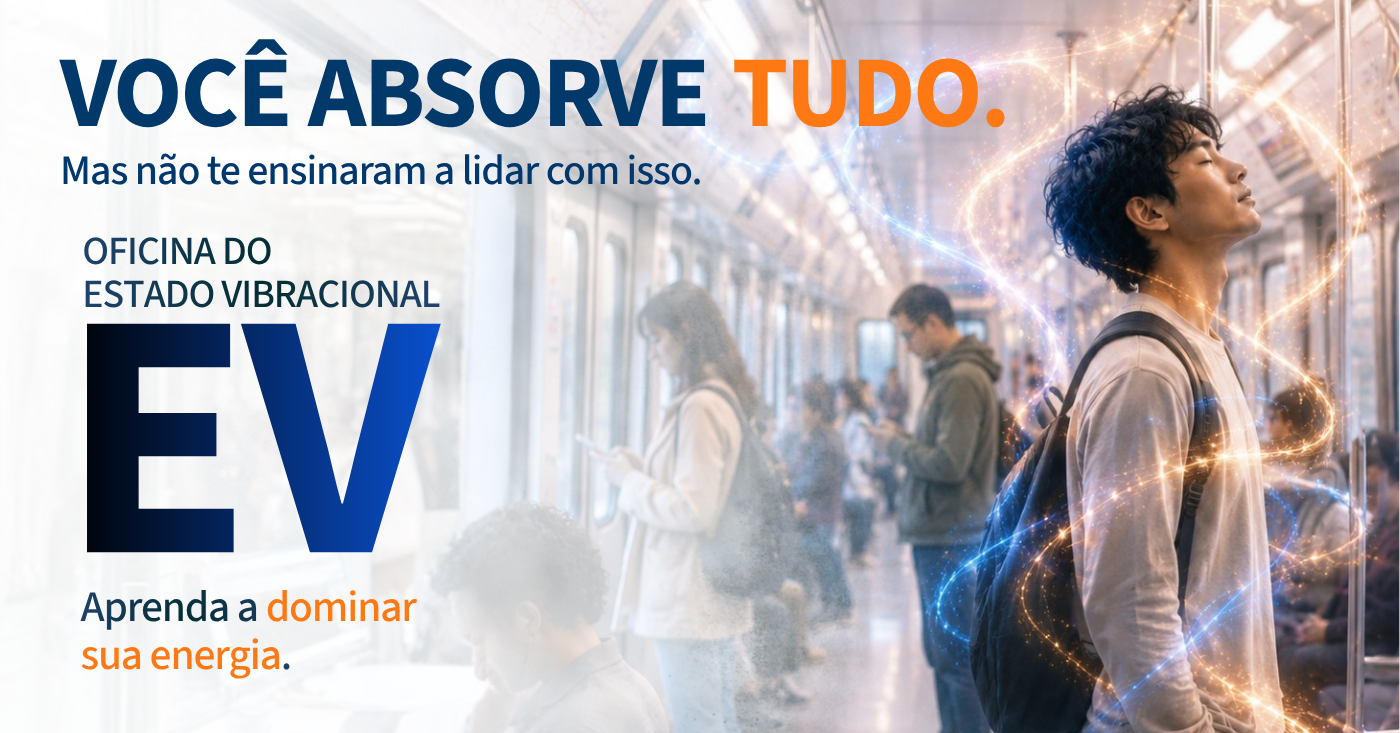 VOCÊ ABSORVE TUDO.

Mas não te ensinaram a lidar com isso.

OFICINA DO ESTADO VIBRACIONAL

EV

Aprenda a dominar sua energia.